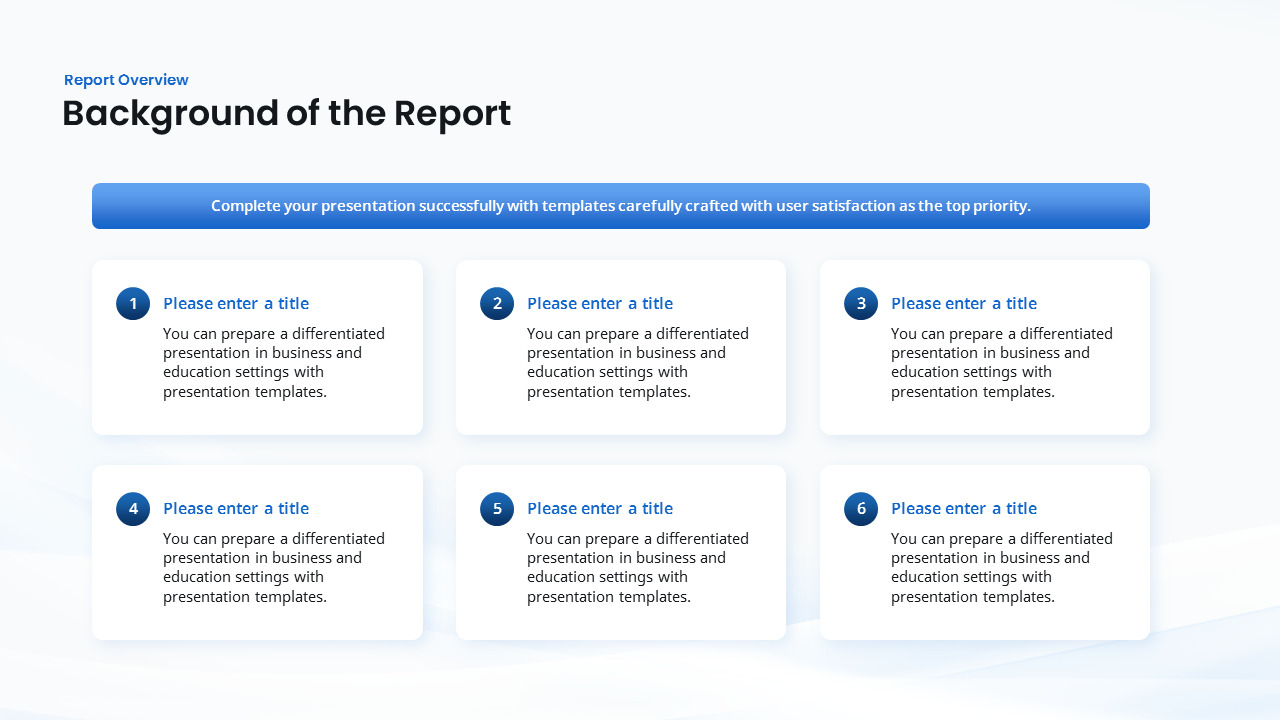 Report Overview

Background of the Report

Complete your presentation successfully with templates carefully crafted with user satisfaction as the top priority.

1 Please enter a title
You can prepare a differentiated presentation in business and education settings with presentation templates.

2 Please enter a title
You can prepare a differentiated presentation in business and education settings with presentation templates.

3 Please enter a title
You can prepare a differentiated presentation in business and education settings with presentation templates.

4 Please enter a title
You can prepare a differentiated presentation in business and education settings with presentation templates.

5 Please enter a title
You can prepare a differentiated presentation in business and education settings with presentation templates.

6 Please enter a title
You can prepare a differentiated presentation in business and education settings with presentation templates.